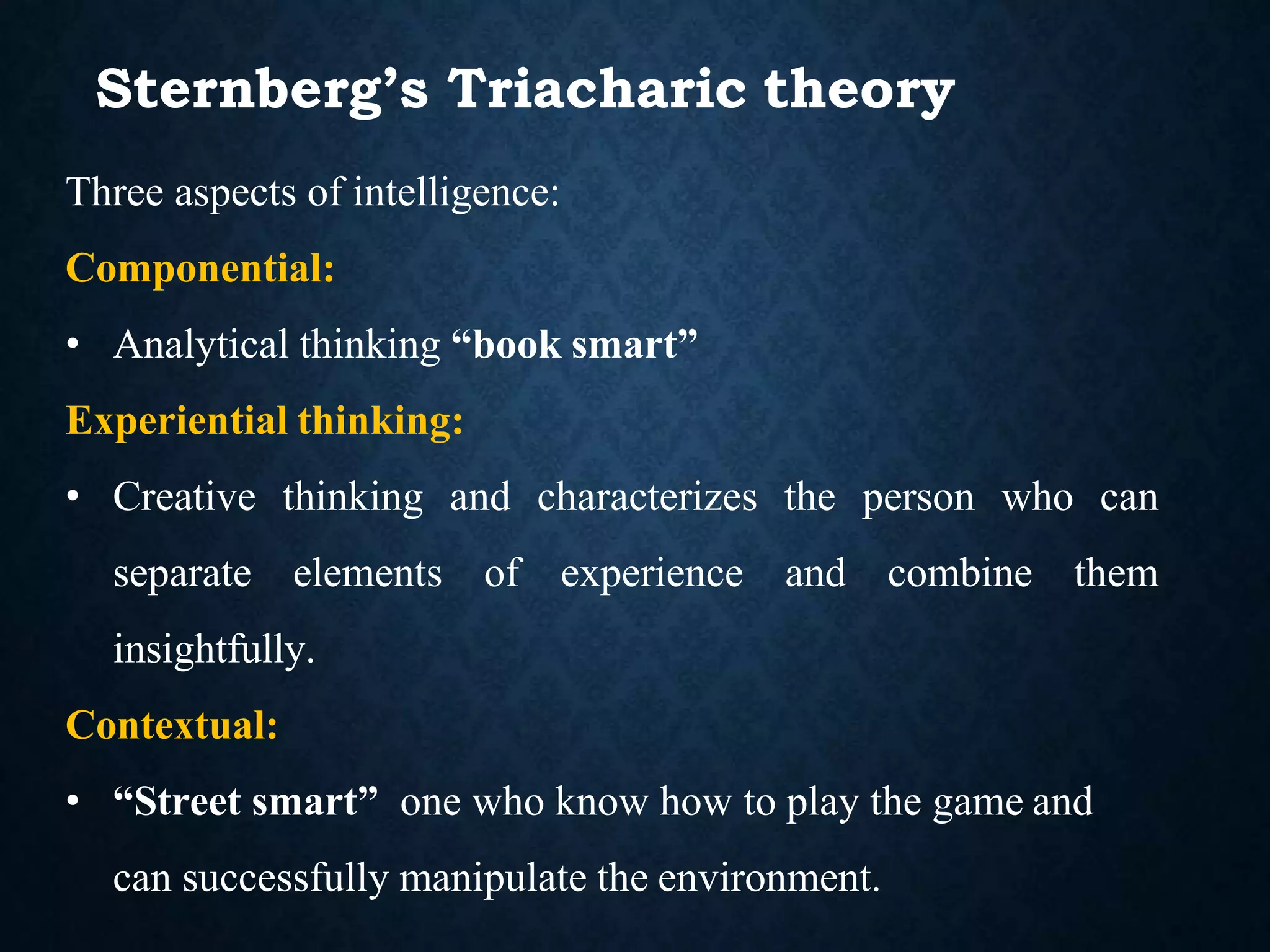 Sternberg’s Triacharic theory

Three aspects of intelligence:

Componential:

• Analytical thinking “book smart”

Experiential thinking:

• Creative thinking and characterizes the person who can separate elements of experience and combine them insightfully.

Contextual:

• “Street smart” one who know how to play the game and can successfully manipulate the environment.